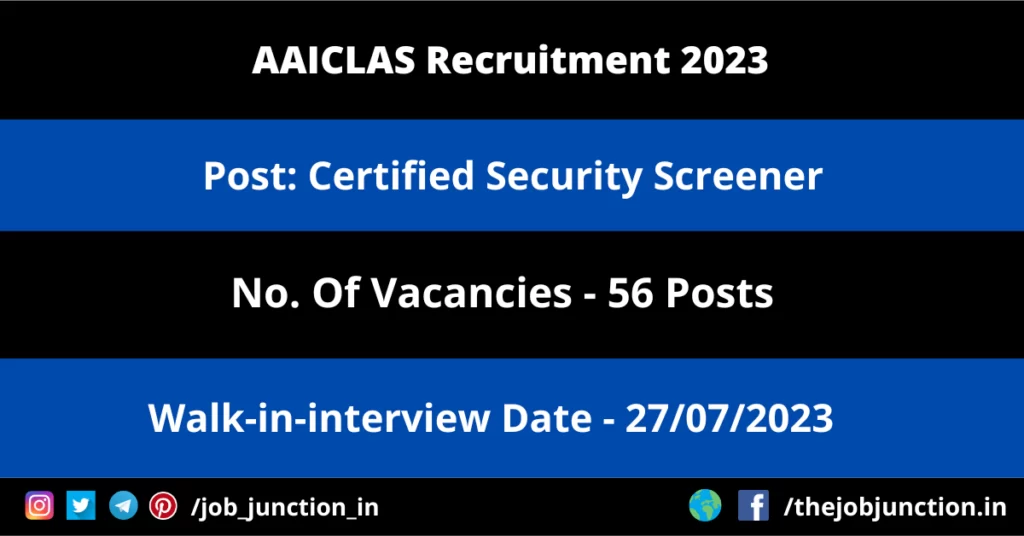 AAICLAS Recruitment 2023

Post: Certified Security Screener

No. Of Vacancies - 56 Posts

Walk-in-interview Date - 27/07/2023

/job_junction_in

/thejobjunction.in